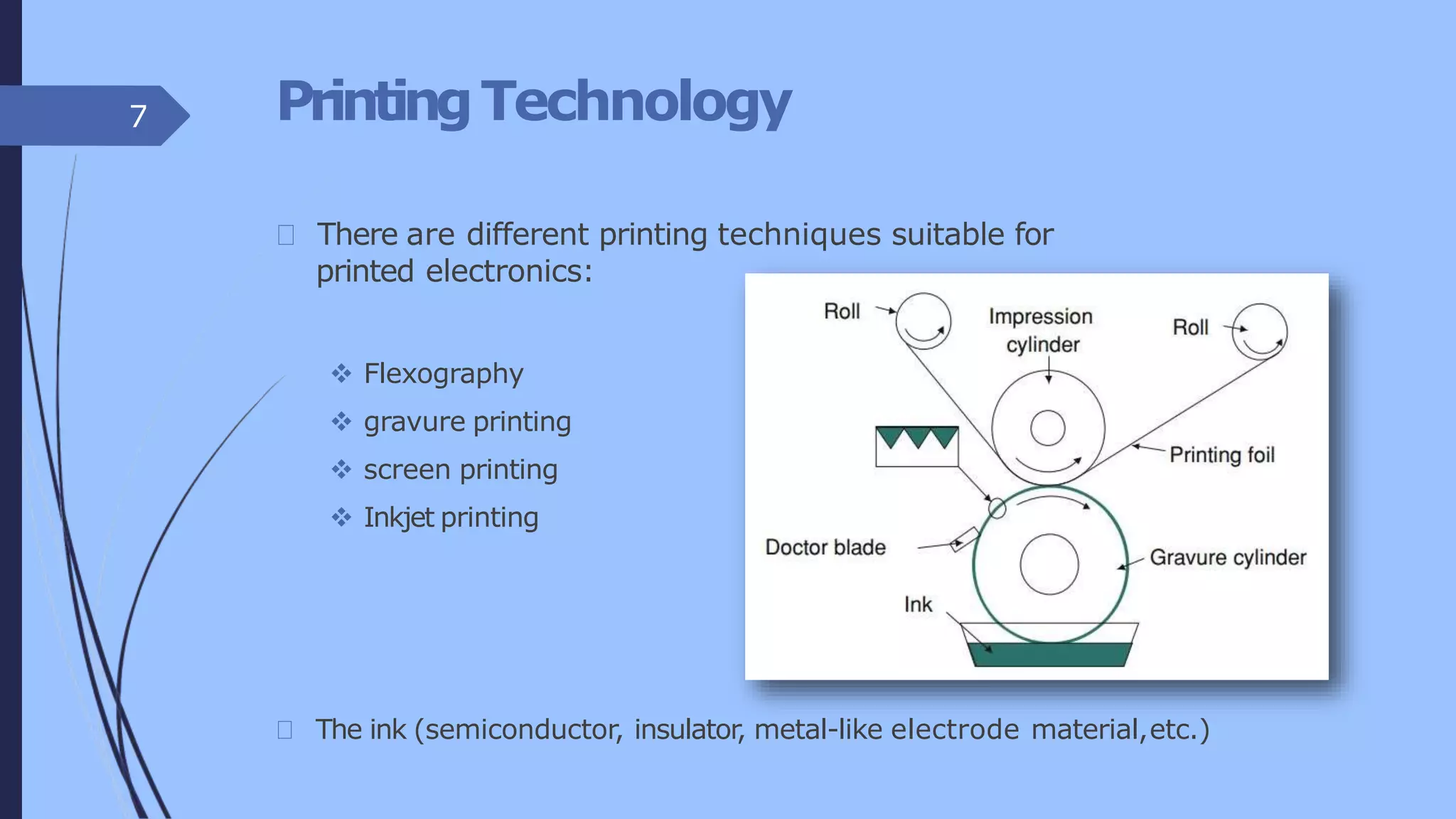 7

Printing Technology

There are different printing techniques suitable for printed electronics:

❖ Flexography
❖ gravure printing
❖ screen printing
❖ Inkjet printing

Roll
Impression cylinder
Roll
Printing foil
Doctor blade
Gravure cylinder
Ink

The ink (semiconductor, insulator, metal-like electrode material, etc.)